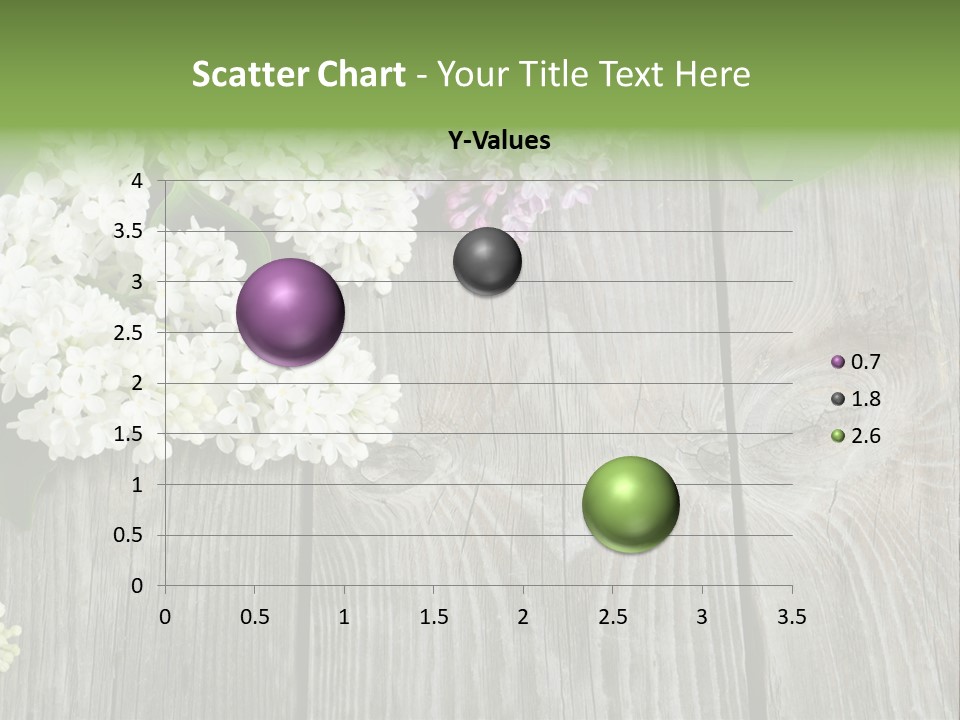 Scatter Chart - Your Title Text Here

Y-Values

4
3.5
3
2.5
2
1.5
1
0.5
0

0 0.5 1 1.5 2 2.5 3 3.5

0.7
1.8
2.6